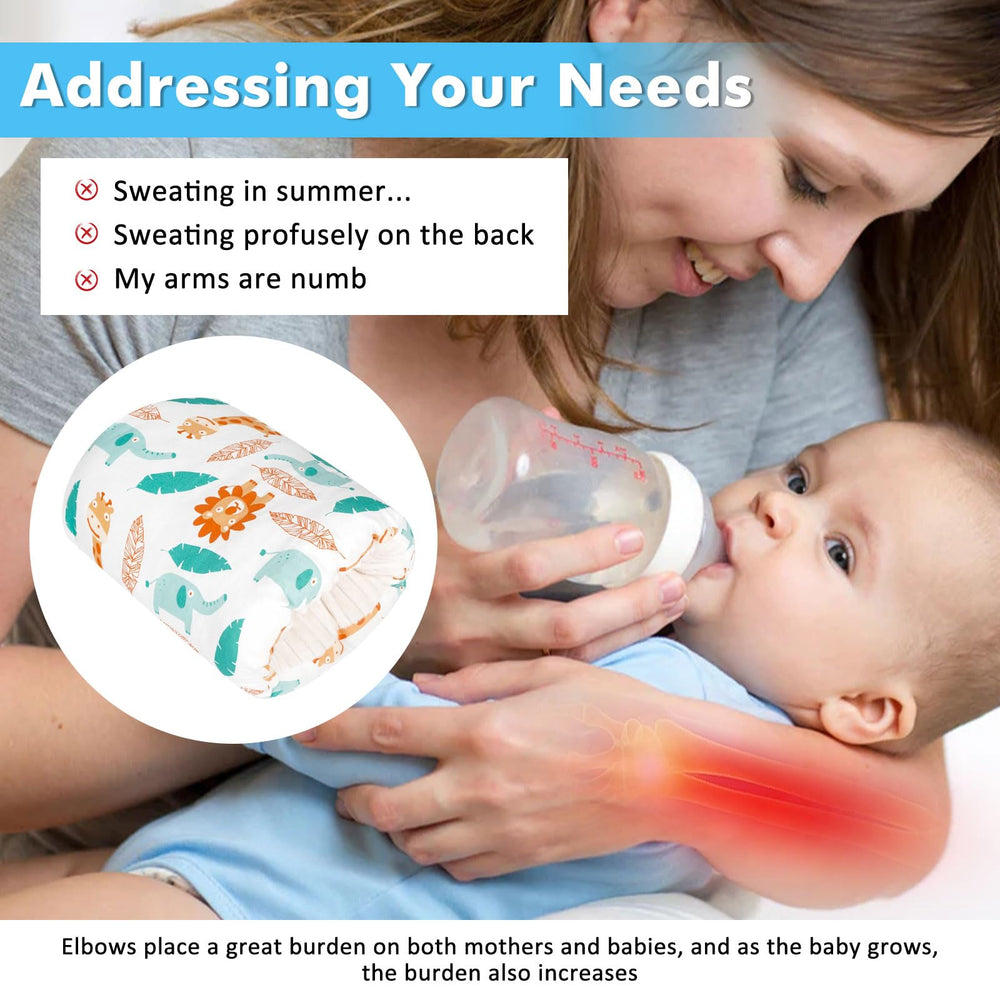 Addressing Your Needs

Sweating in summer...
Sweating profusely on the back
My arms are numb

Elbows place a great burden on both mothers and babies, and as the baby grows, the burden also increases